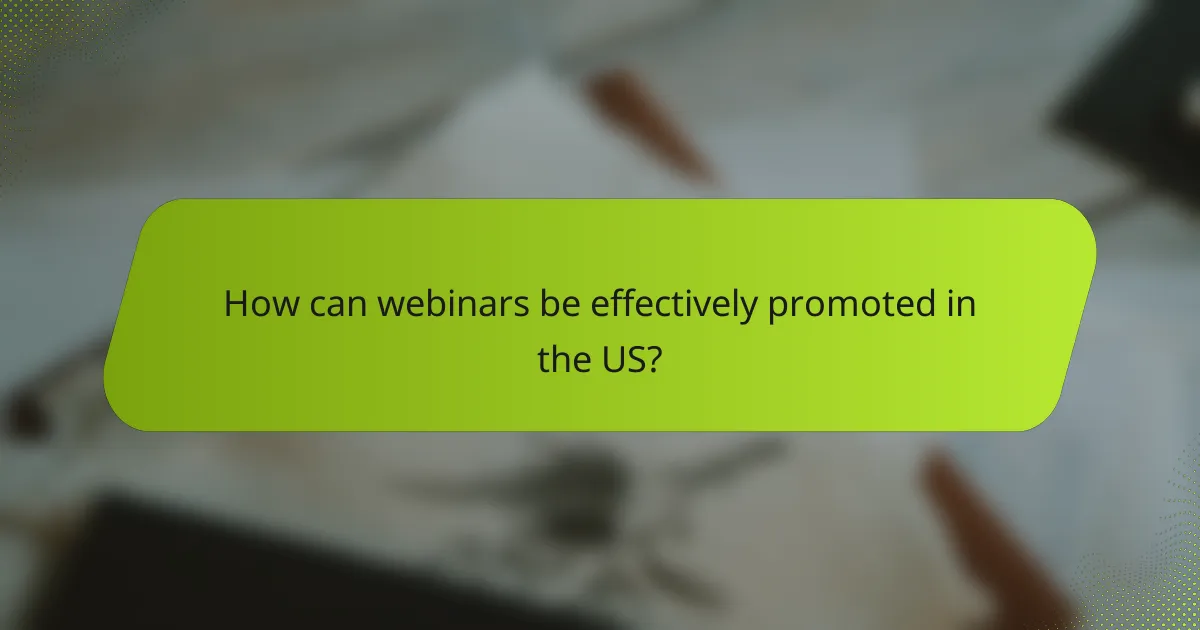 How can webinars be effectively promoted in the US?